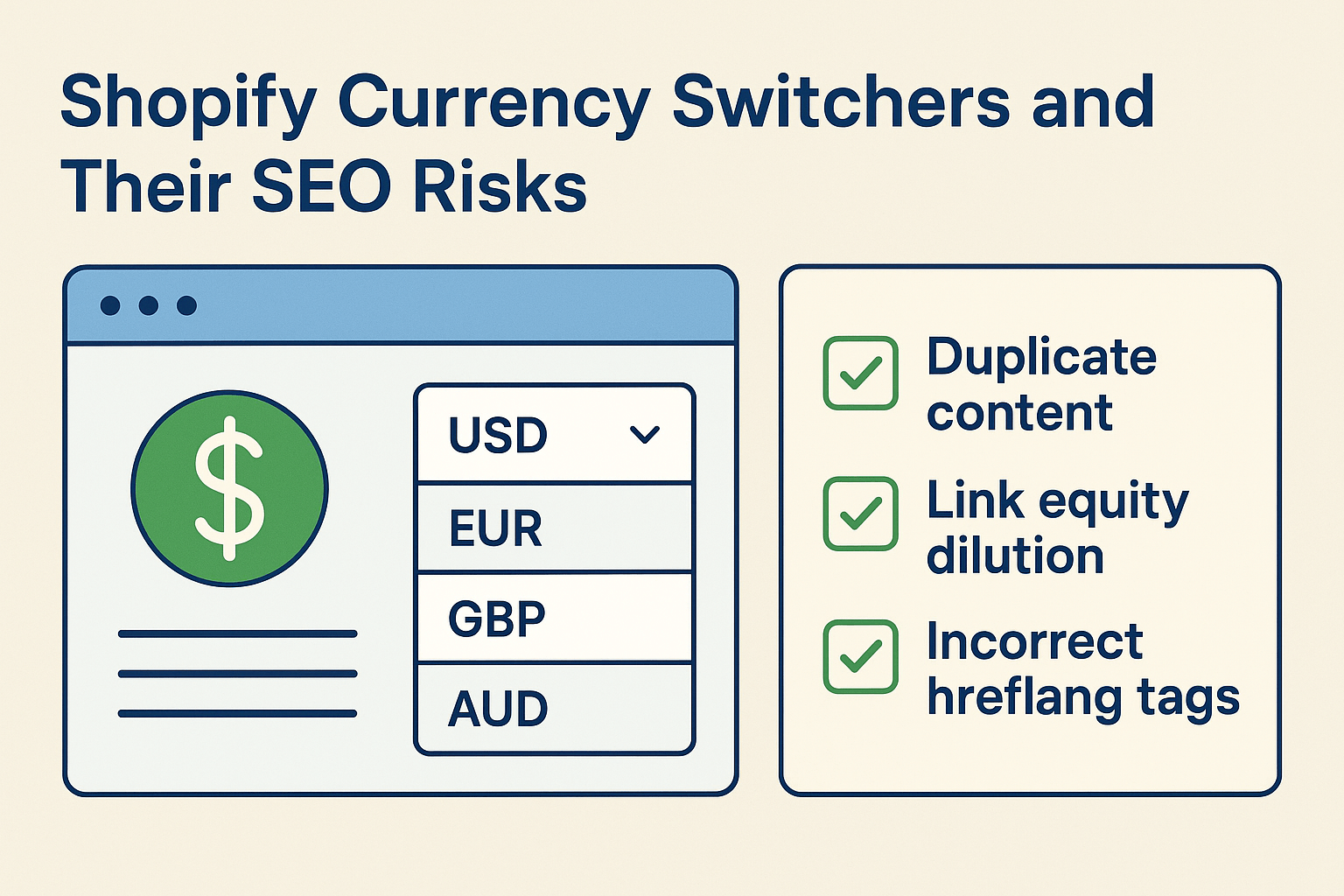 Shopify Currency Switchers and Their SEO Risks

$

USD

EUR

GBP

AUD

Duplicate content

Link equity dilution

Incorrect hreflang tags